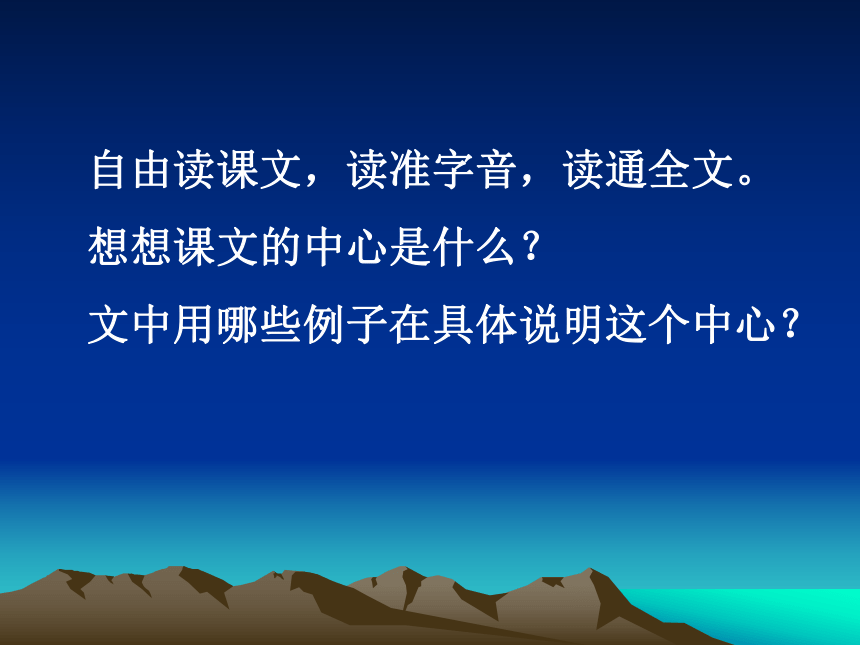 自由读课文，读准字音，读通全文。

想想课文的中心是什么？

文中用哪些例子在具体说明这个中心？